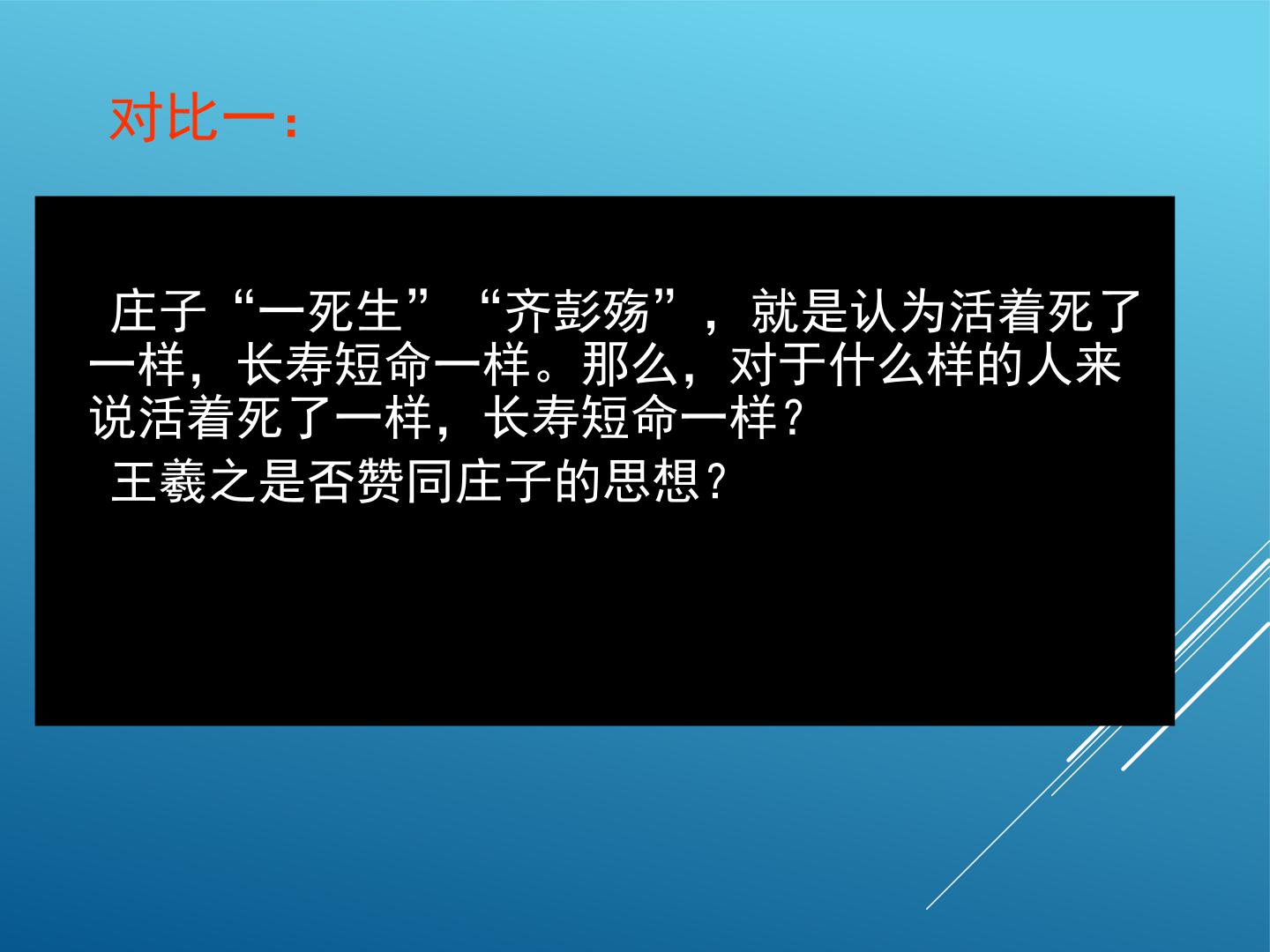 对比一：

庄子“一死生”“齐彭殇”，就是认为活着死了一样，长寿短命一样。那么，对于什么样的人来说活着死了一样，长寿短命一样？

王羲之是否赞同庄子的思想？